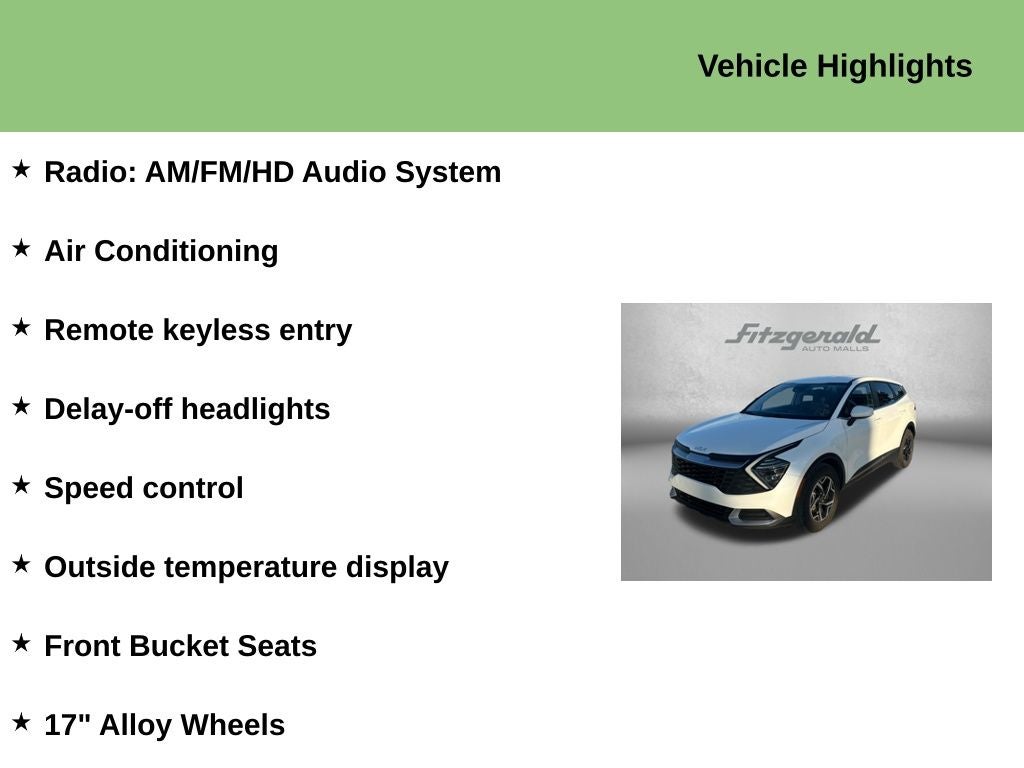 Vehicle Highlights

★ Radio: AM/FM/HD Audio System

★ Air Conditioning

★ Remote keyless entry

★ Delay-off headlights

★ Speed control

★ Outside temperature display

★ Front Bucket Seats

★ 17" Alloy Wheels

Fitzgerald
AUTO MALLS